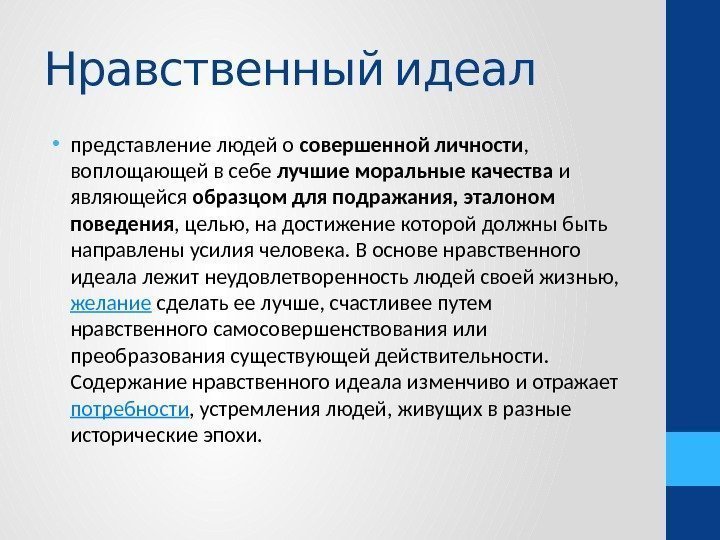 Нравственный идеал

• представление людей о совершенной личности, воплощающей в себе лучшие моральные качества и являющейся образцом для подражания, эталоном поведения, целью, на достижение которой должны быть направлены усилия человека. В основе нравственного идеала лежит неудовлетворенность людей своей жизнью, желание сделать ее лучше, счастливее путем нравственного самосовершенствования или преобразования существующей действительности. Содержание нравственного идеала изменчиво и отражает потребности, устремления людей, живущих в разные исторические эпохи.